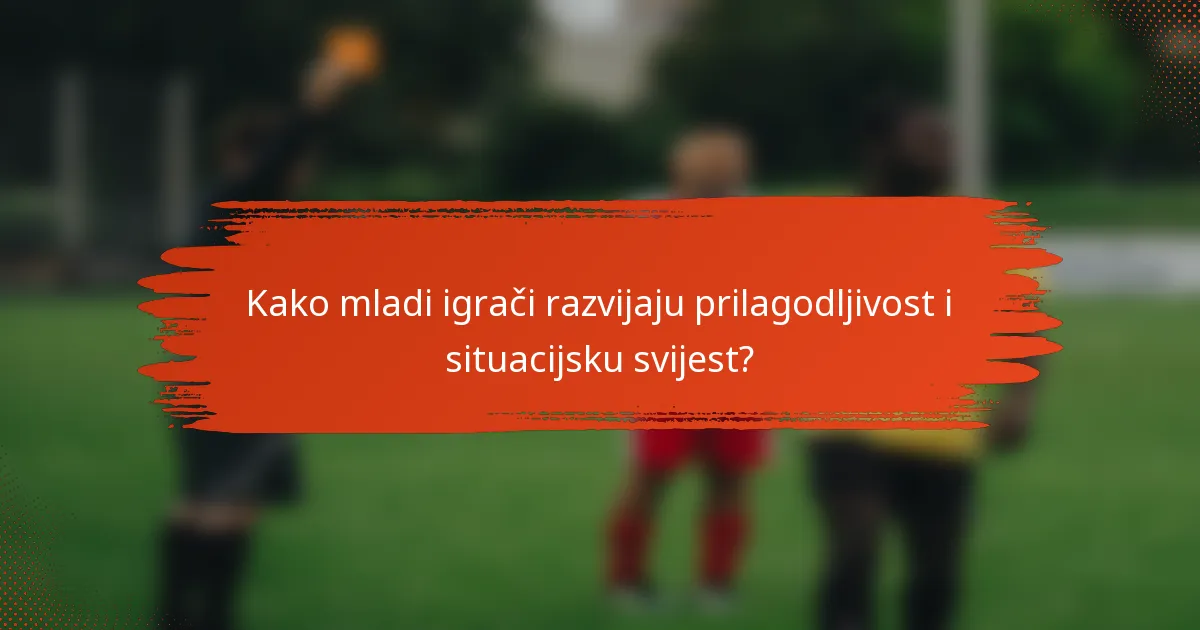 Kako mladi igrači razvijaju prilagodljivost i situacijsku svijest?